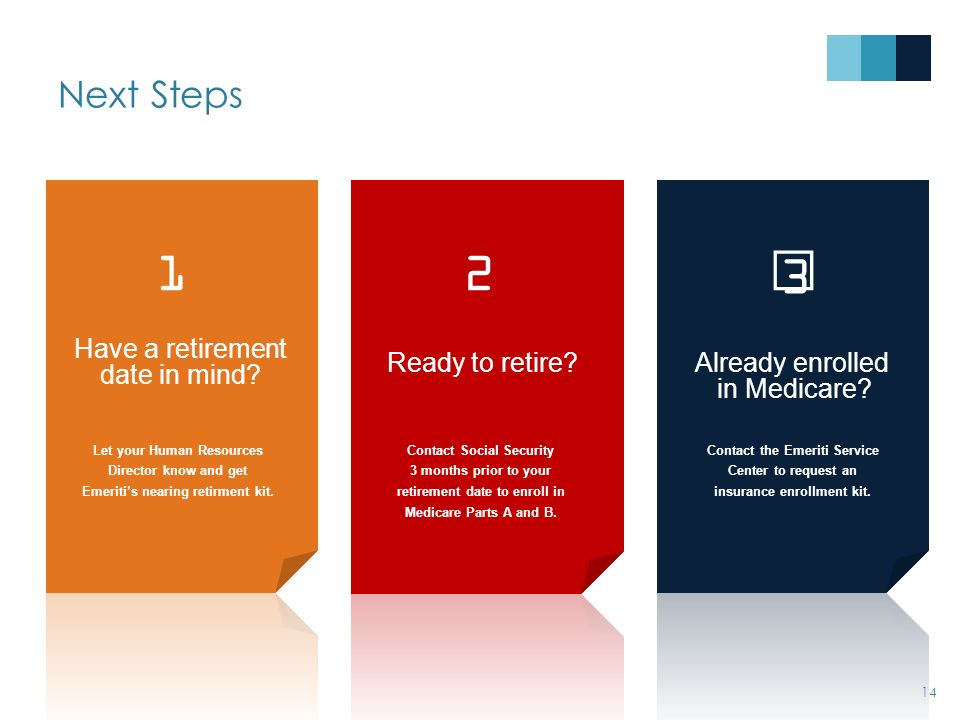 Next Steps

1

Have a retirement date in mind?

Let your Human Resources Director know and get Emeriti's nearing retirment kit.

2

Ready to retire?

Contact Social Security 3 months prior to your retirement date to enroll in Medicare Parts A and B.

3

Already enrolled in Medicare?

Contact the Emeriti Service Center to request an insurance enrollment kit.

14